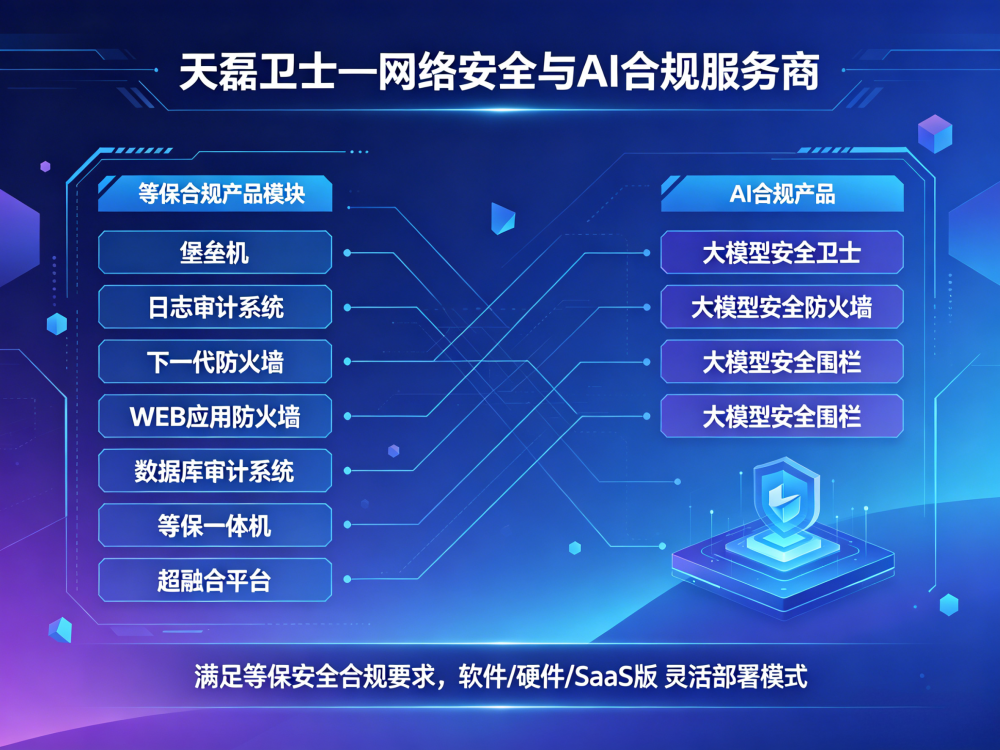 天磊卫士—网络安全与AI合规服务商

等保合规产品模块

堡垒机

日志审计系统

下一代防火墙

WEB应用防火墙

数据库审计系统

等保一体机

超融合平台

AI合规产品

大模型安全卫士

大模型安全防火墙

大模型安全围栏

大模型安全围栏

满足等保安全合规要求，软件/硬件/SaaS版 灵活部署模式